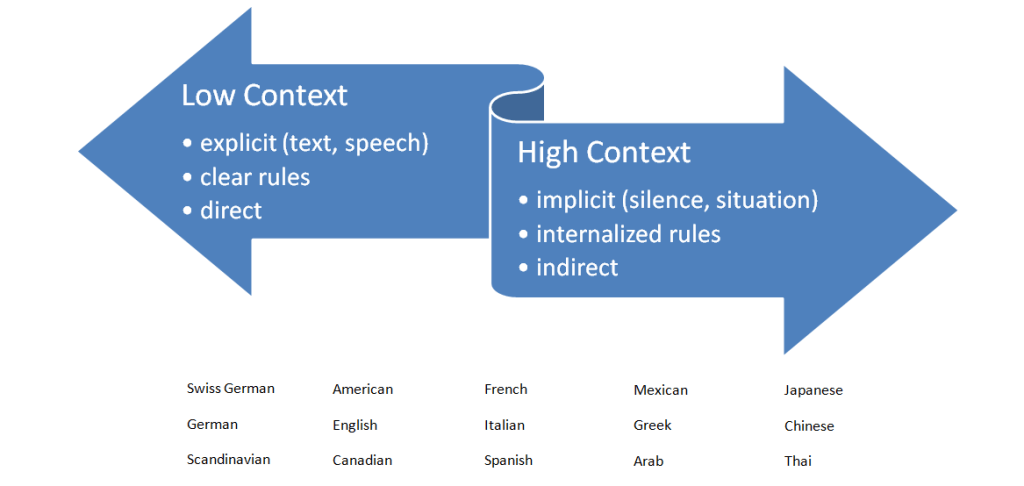 Low Context
• explicit (text, speech)
• clear rules
• direct

High Context
• implicit (silence, situation)
• internalized rules
• indirect

Swiss German
German
Scandinavian

American
English
Canadian

French
Italian
Spanish

Mexican
Greek
Arab

Japanese
Chinese
Thai